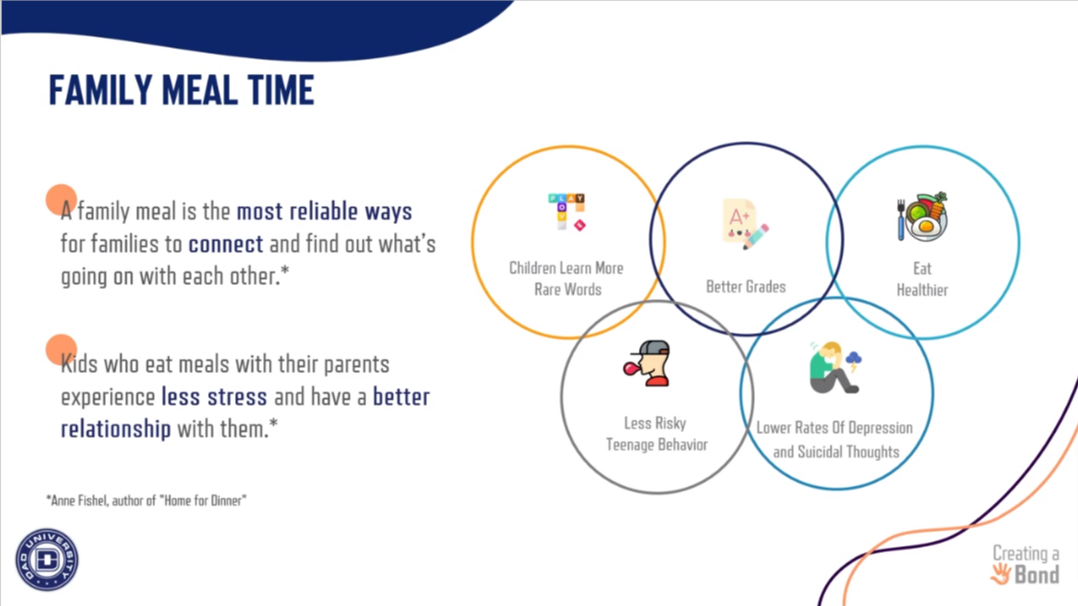 FAMILY MEAL TIME

A family meal is the most reliable ways for families to connect and find out what's going on with each other.*

Kids who eat meals with their parents experience less stress and have a better relationship with them.*

*Anne Fishel, author of "Home for Dinner"

Children Learn More Rare Words

Better Grades

Eat Healthier

Less Risky Teenage Behavior

Lower Rates Of Depression and Suicidal Thoughts

DAD UNIVERSITY

Creating a Bond